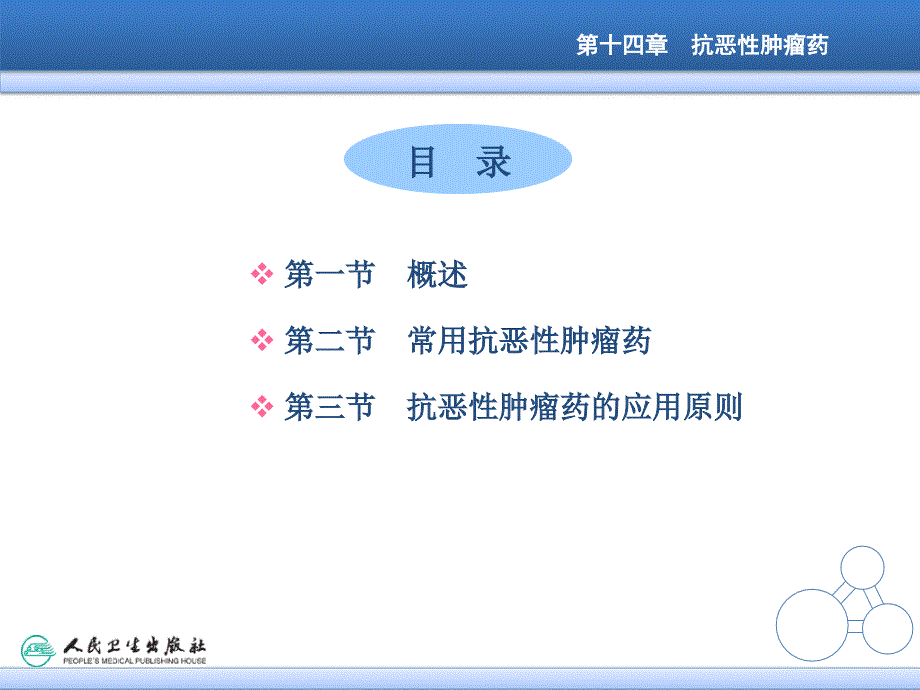 第十四章　抗恶性肿瘤药

目　录

❖ 第一节　概述

❖ 第二节　常用抗恶性肿瘤药

❖ 第三节　抗恶性肿瘤药的应用原则

人民卫生出版社
PEOPLE'S MEDICAL PUBLISHING HOUSE